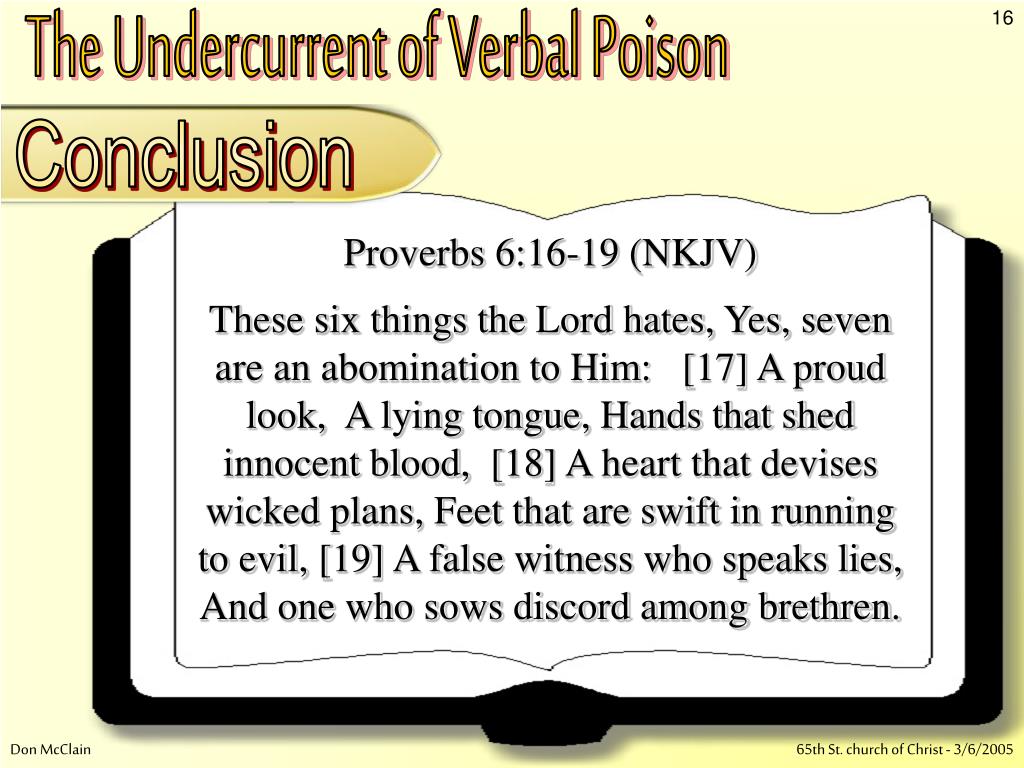 The Undercurrent of Verbal Poison

16

Conclusion

Proverbs 6:16-19 (NKJV)

These six things the Lord hates, Yes, seven are an abomination to Him: [17] A proud look, A lying tongue, Hands that shed innocent blood, [18] A heart that devises wicked plans, Feet that are swift in running to evil, [19] A false witness who speaks lies, And one who sows discord among brethren.

Don McClain

65th St. church of Christ - 3/6/2005